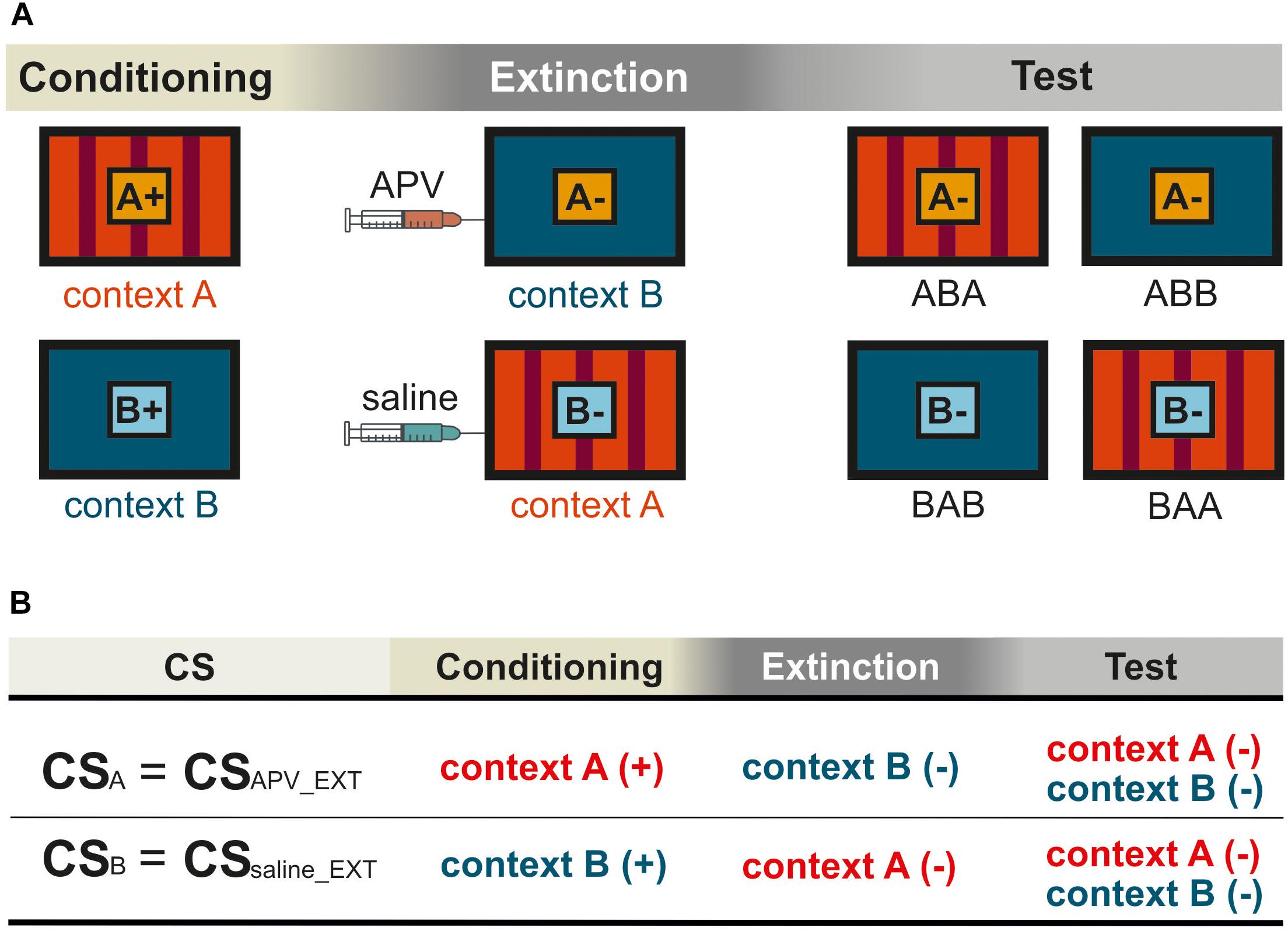 A

Conditioning Extinction Test

A+
context A

APV
A-
context B

A-
ABA

A-
ABB

B+
context B

saline
B-
context A

B-
BAB

B-
BAA

B

| CS | Conditioning | Extinction | Test |
|---|---|---|---|
| $CS_A = CS_{APV\_EXT}$ | context A (+) | context B (-) | context A (-) context B (-) |
| $CS_B = CS_{saline\_EXT}$ | context B (+) | context A (-) | context A (-) context B (-) |